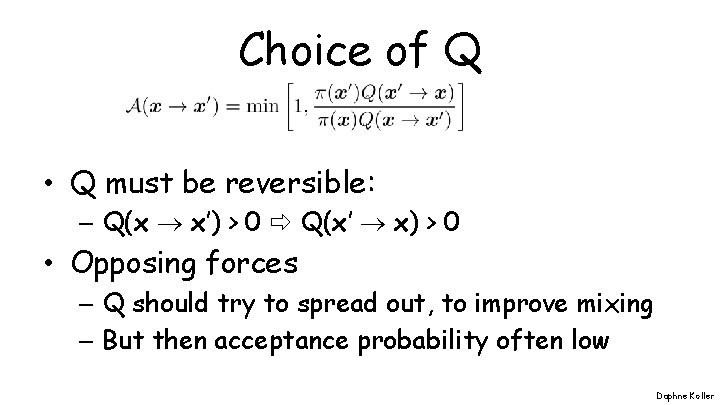 Choice of Q

$\mathcal{A}(x \to x') = \min\left[1, \frac{\pi(x')Q(x' \to x)}{\pi(x)Q(x \to x')}\right]$

• Q must be reversible:
– $Q(x \to x') > 0 \Rightarrow Q(x' \to x) > 0$

• Opposing forces
– Q should try to spread out, to improve mixing
– But then acceptance probability often low

Daphne Koller